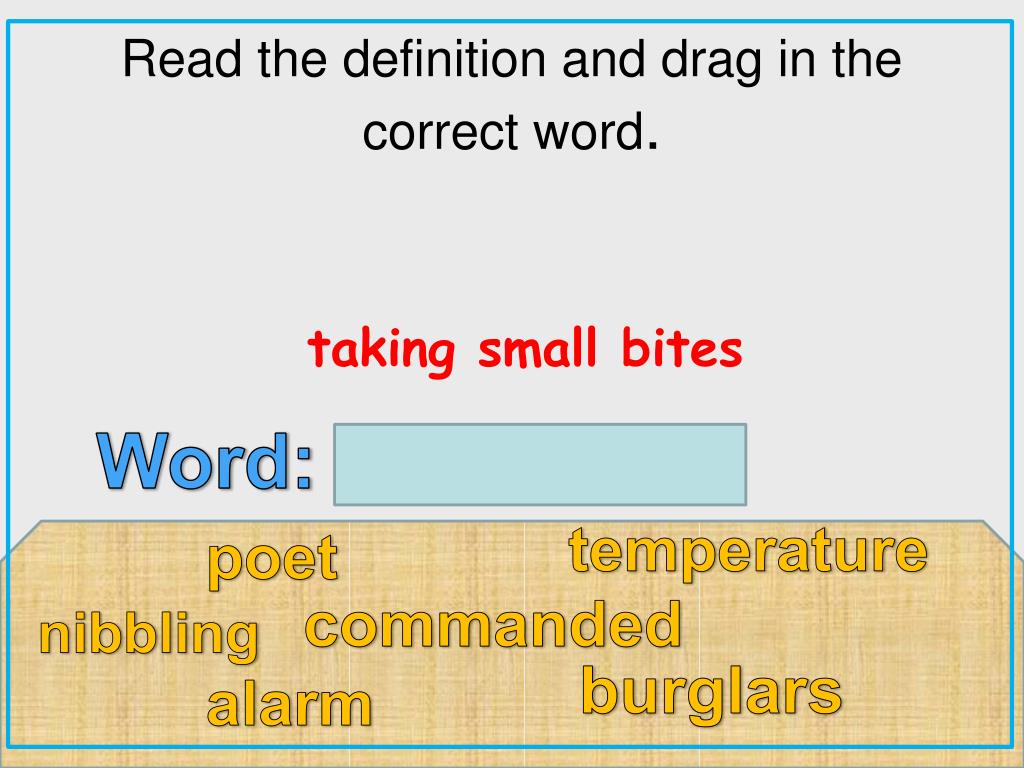 Read the definition and drag in the correct word.

taking small bites

Word:

poet
temperature
nibbling
commanded
alarm
burglars